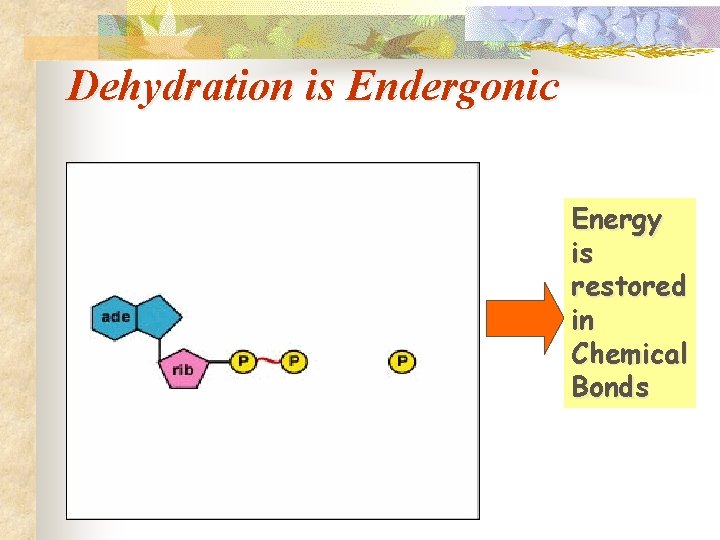 Dehydration is Endergonic

ade

rib

P

P

P

Energy is restored in Chemical Bonds